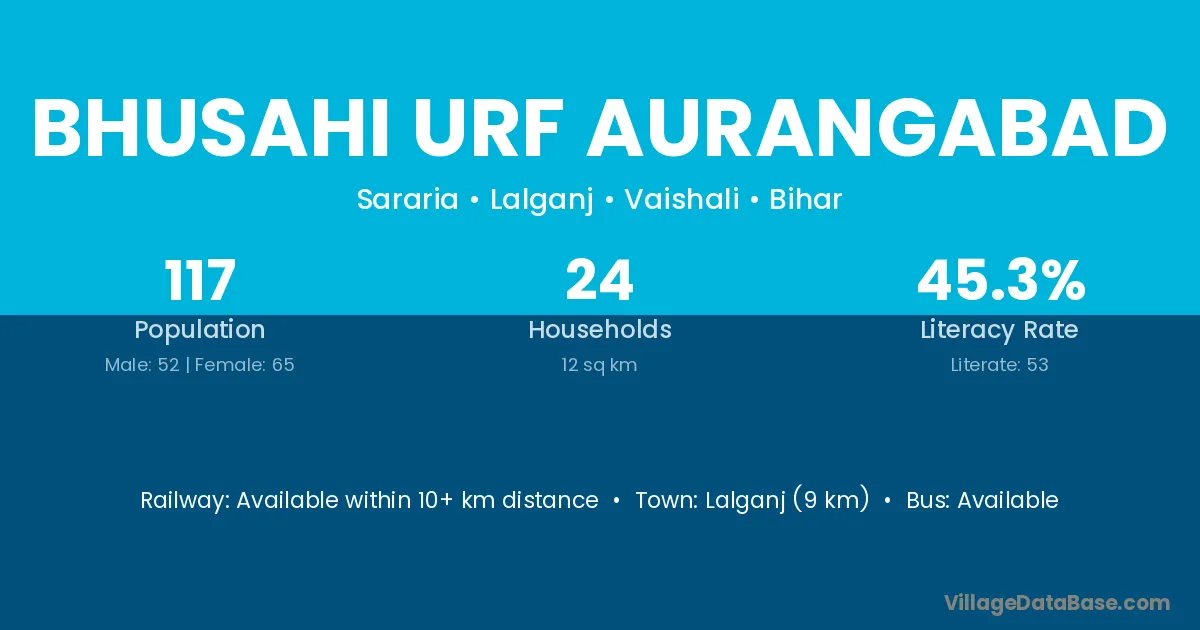 BHUSAHI URF AURANGABAD

Sararia • Lalganj • Vaishali • Bihar

117
Population
Male: 52 | Female: 65

24
Households
12 sq km

45.3%
Literacy Rate
Literate: 53

Railway: Available within 10+ km distance • Town: Lalganj (9 km) • Bus: Available

VillageDataBase.com